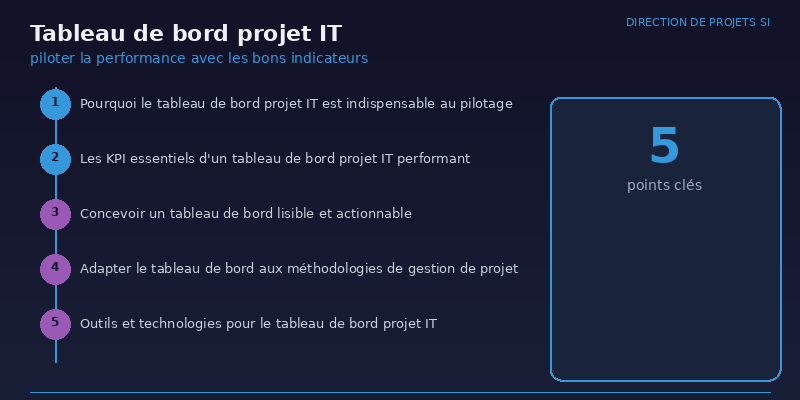 DIRECTION DE PROJETS SI

Tableau de bord projet IT

piloter la performance avec les bons indicateurs

1 Pourquoi le tableau de bord projet IT est indispensable au pilotage

2 Les KPI essentiels d'un tableau de bord projet IT performant

3 Concevoir un tableau de bord lisible et actionnable

4 Adapter le tableau de bord aux méthodologies de gestion de projet

5 Outils et technologies pour le tableau de bord projet IT

5

points clés